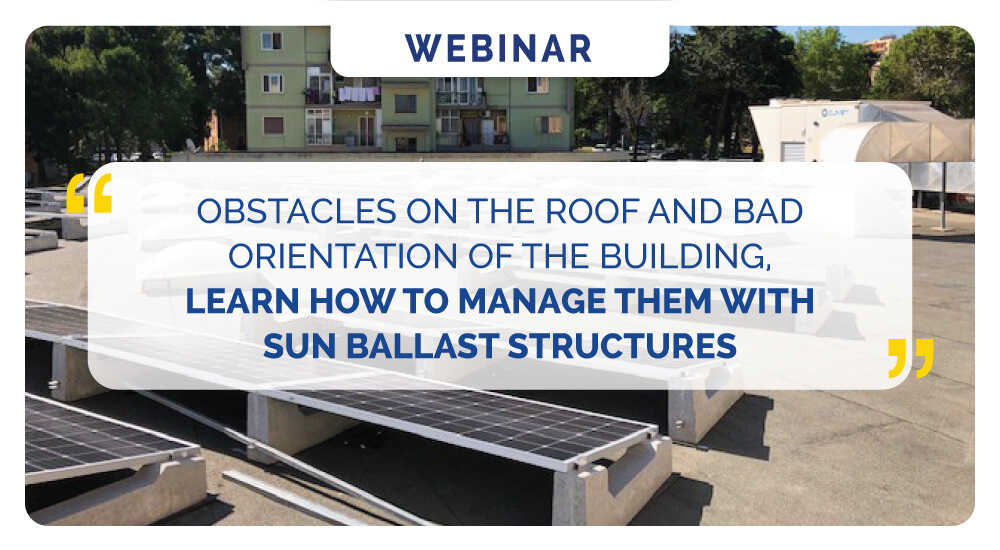 WEBINAR

“ OBSTACLES ON THE ROOF AND BAD ORIENTATION OF THE BUILDING, LEARN HOW TO MANAGE THEM WITH SUN BALLAST STRUCTURES ”